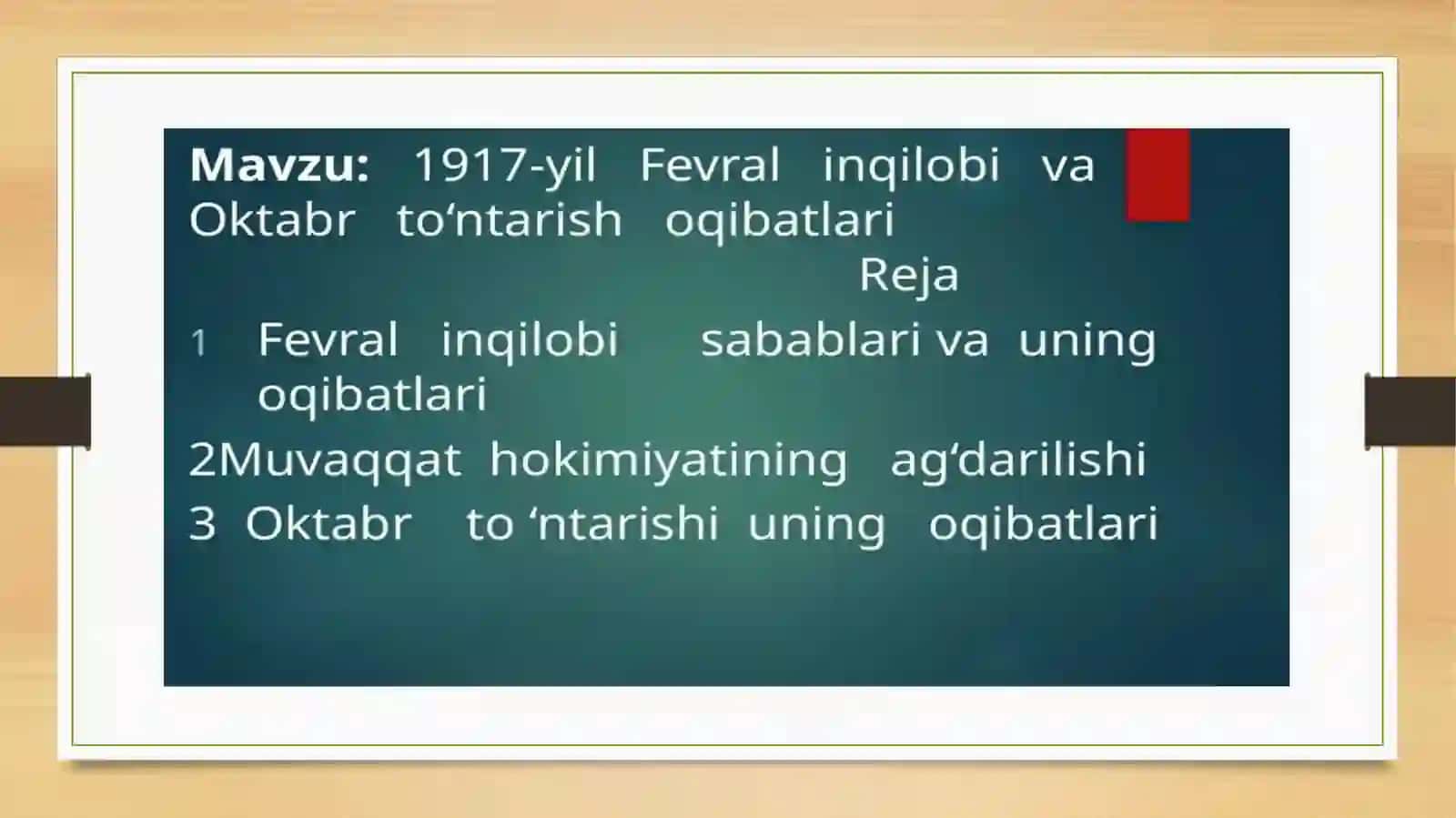 Mavzu: 1917-yil Fevral inqilobi va Oktabr to‘ntarish oqibatlari

Reja

1 Fevral inqilobi sabablari va uning oqibatlari

2Muvaqqat hokimiyatining ag‘darilishi

3 Oktabr to ‘ntarishi uning oqibatlari